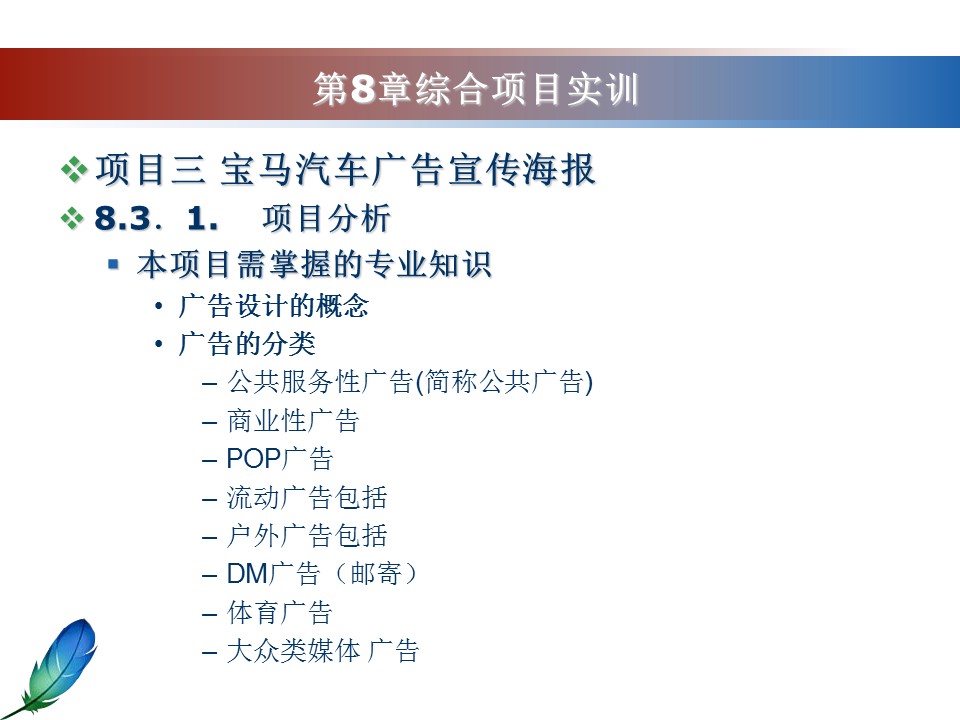 第8章综合项目实训

❖ 项目三 宝马汽车广告宣传海报
❖ 8.3．1.　项目分析
▪ 本项目需掌握的专业知识
• 广告设计的概念
• 广告的分类
– 公共服务性广告(简称公共广告)
– 商业性广告
– POP广告
– 流动广告包括
– 户外广告包括
– DM广告（邮寄）
– 体育广告
– 大众类媒体 广告